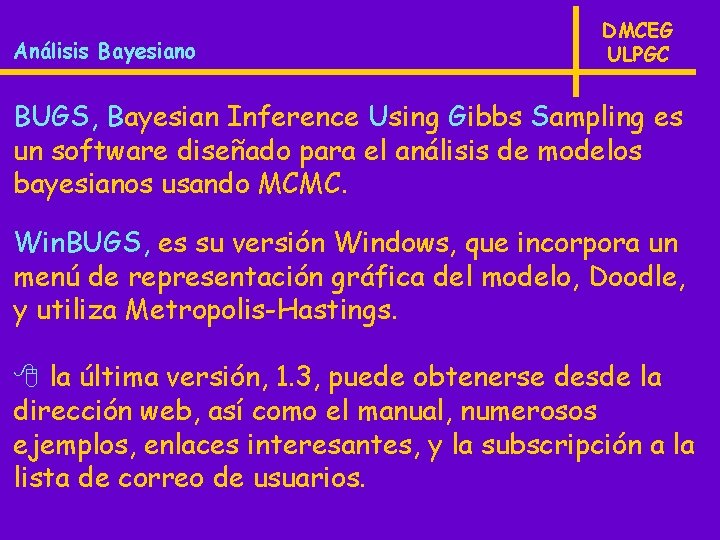 Análisis Bayesiano

DMCEG
ULPGC

BUGS, Bayesian Inference Using Gibbs Sampling es un software diseñado para el análisis de modelos bayesianos usando MCMC.

WinBUGS, es su versión Windows, que incorpora un menú de representación gráfica del modelo, Doodle, y utiliza Metropolis-Hastings.

la última versión, 1.3, puede obtenerse desde la dirección web, así como el manual, numerosos ejemplos, enlaces interesantes, y la subscripción a la lista de correo de usuarios.